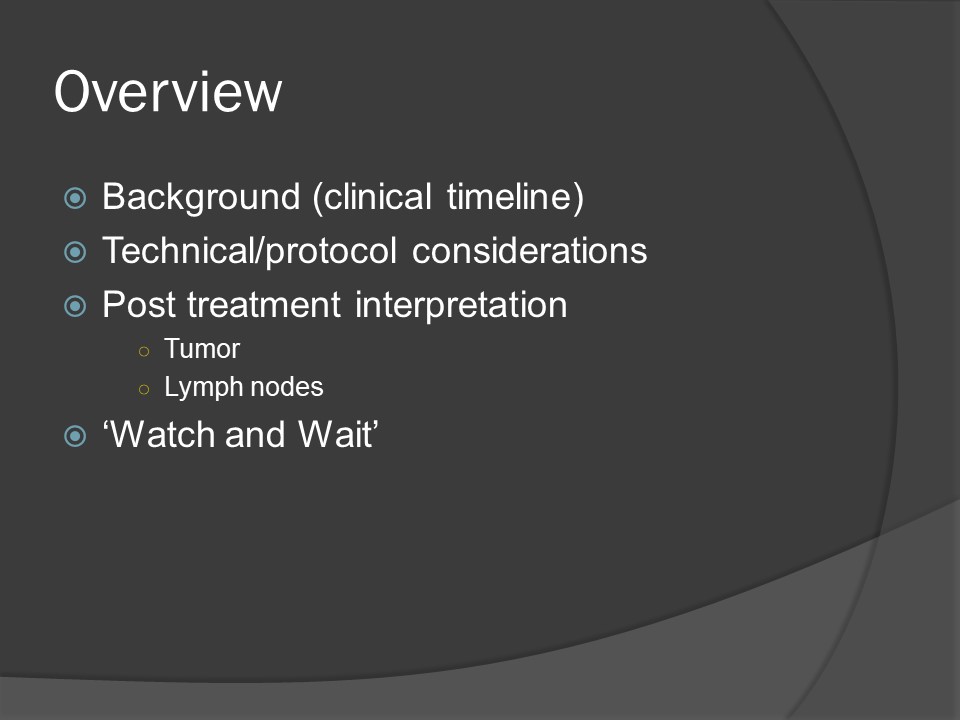 Overview

Background (clinical timeline)
Technical/protocol considerations
Post treatment interpretation
Tumor
Lymph nodes
‘Watch and Wait’